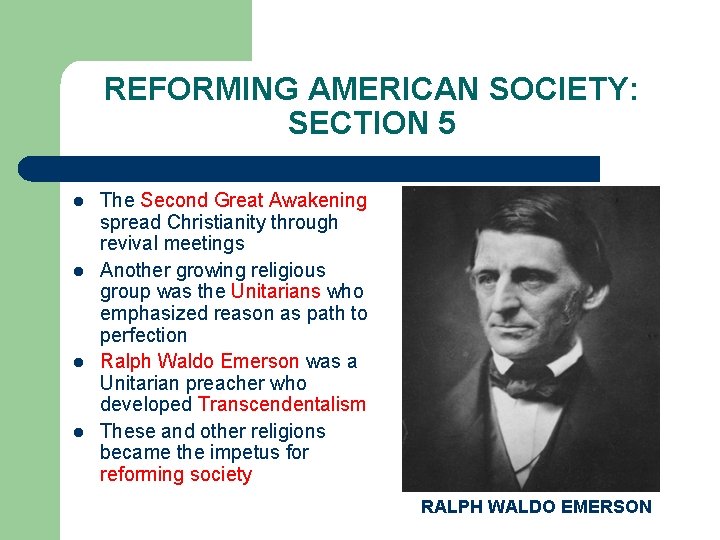 REFORMING AMERICAN SOCIETY: SECTION 5

- The Second Great Awakening spread Christianity through revival meetings
- Another growing religious group was the Unitarians who emphasized reason as path to perfection
- Ralph Waldo Emerson was a Unitarian preacher who developed Transcendentalism
- These and other religions became the impetus for reforming society

RALPH WALDO EMERSON